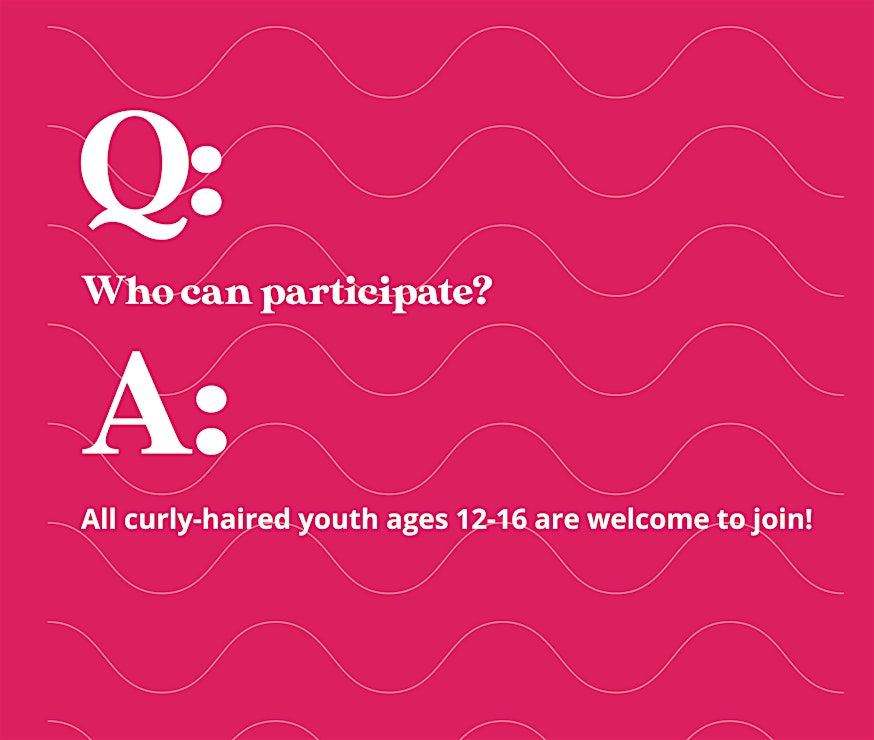 Q:

Who can participate?

A:

All curly-haired youth ages 12-16 are welcome to join!